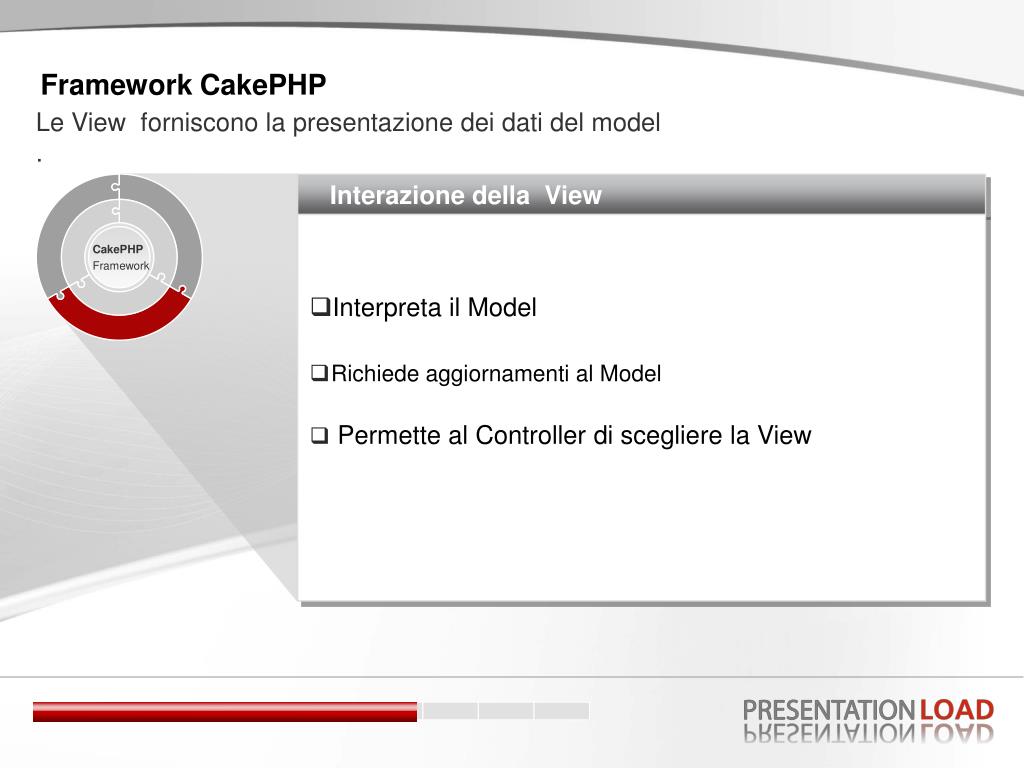 Framework CakePHP
Le View forniscono la presentazione dei dati del model
.

CakePHP
Framework

Interazione della View

❑Interpreta il Model

❑Richiede aggiornamenti al Model

❑ Permette al Controller di scegliere la View

PRESENTATION LOAD